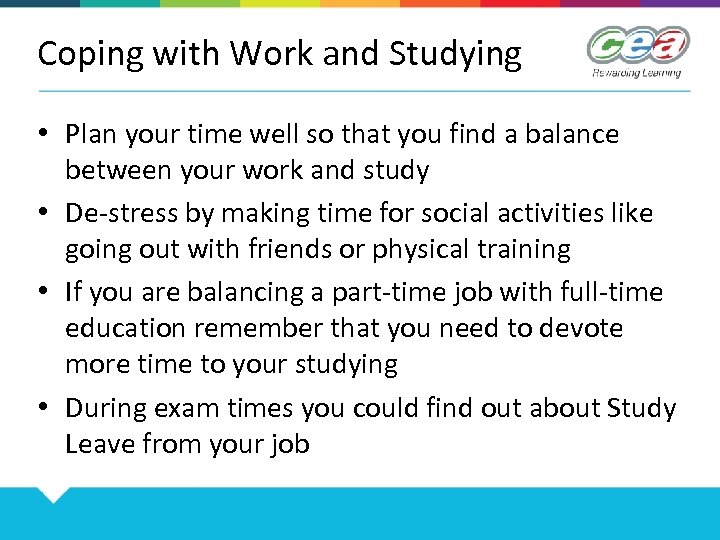 Coping with Work and Studying

cea
Rewarding Learning

• Plan your time well so that you find a balance between your work and study

• De-stress by making time for social activities like going out with friends or physical training

• If you are balancing a part-time job with full-time education remember that you need to devote more time to your studying

• During exam times you could find out about Study Leave from your job